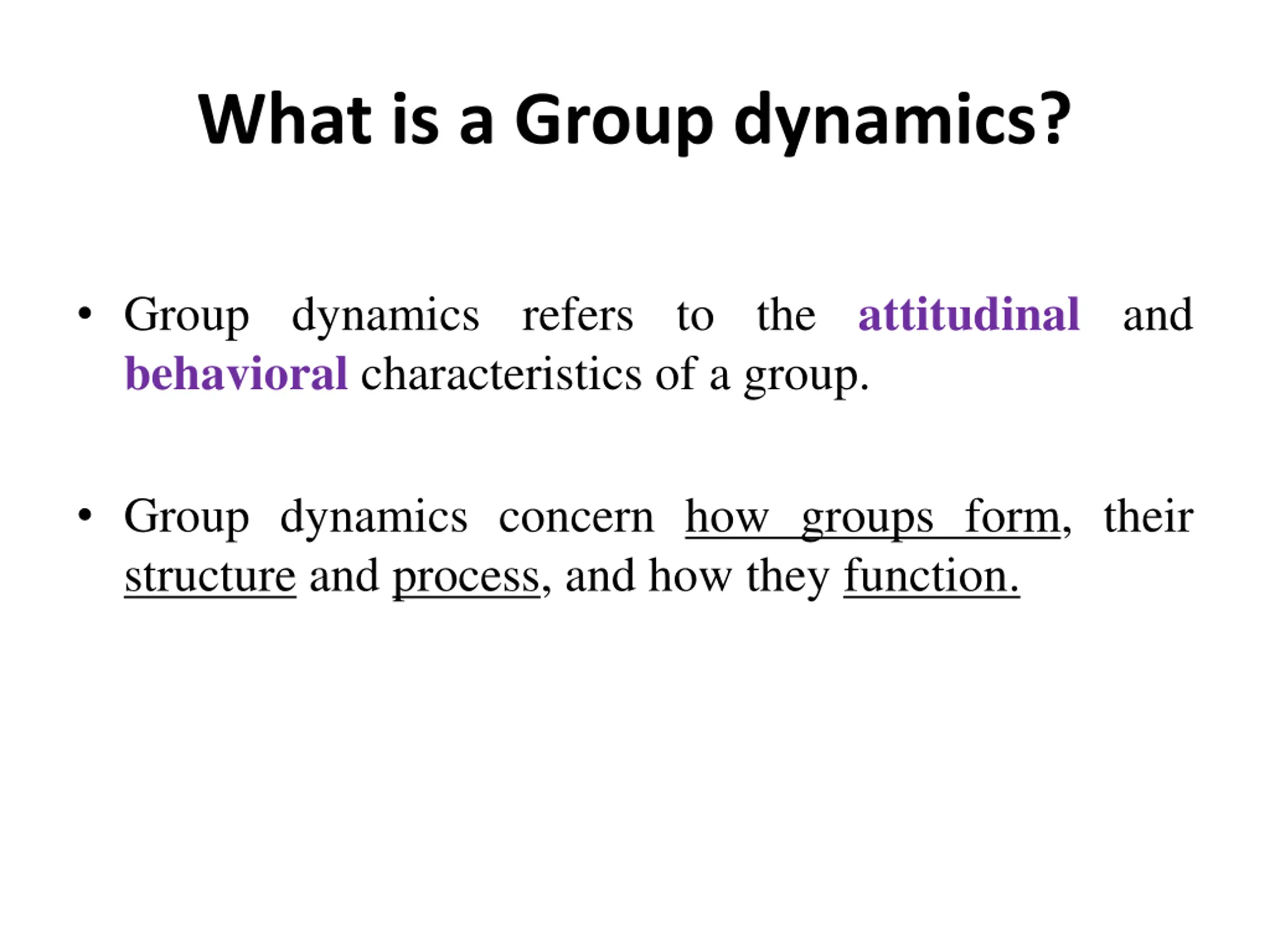 What is a Group dynamics?

• Group dynamics refers to the attitudinal and behavioral characteristics of a group.

• Group dynamics concern how groups form, their structure and process, and how they function.